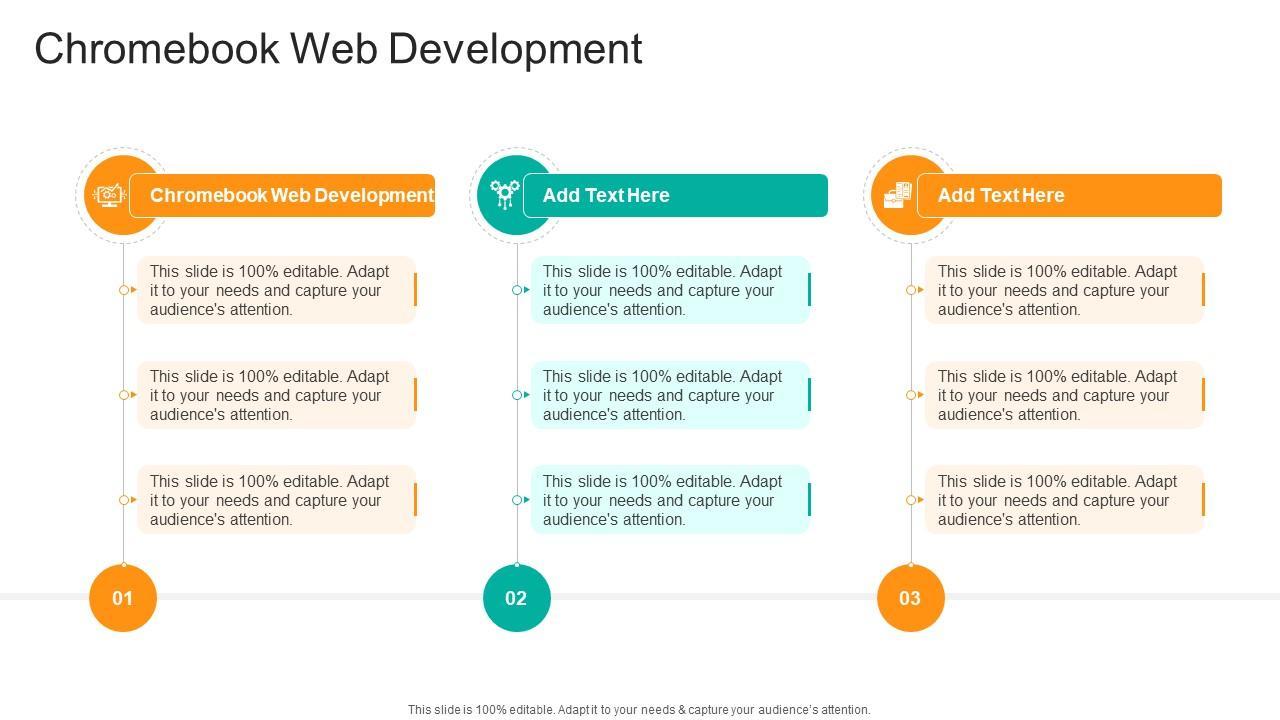 Chromebook Web Development

Chromebook Web Development

This slide is 100% editable. Adapt it to your needs and capture your audience's attention.

This slide is 100% editable. Adapt it to your needs and capture your audience's attention.

This slide is 100% editable. Adapt it to your needs and capture your audience's attention.

01

Add Text Here

This slide is 100% editable. Adapt it to your needs and capture your audience's attention.

This slide is 100% editable. Adapt it to your needs and capture your audience's attention.

This slide is 100% editable. Adapt it to your needs and capture your audience's attention.

02

Add Text Here

This slide is 100% editable. Adapt it to your needs and capture your audience's attention.

This slide is 100% editable. Adapt it to your needs and capture your audience's attention.

This slide is 100% editable. Adapt it to your needs and capture your audience's attention.

03

This slide is 100% editable. Adapt it to your needs & capture your audience's attention.